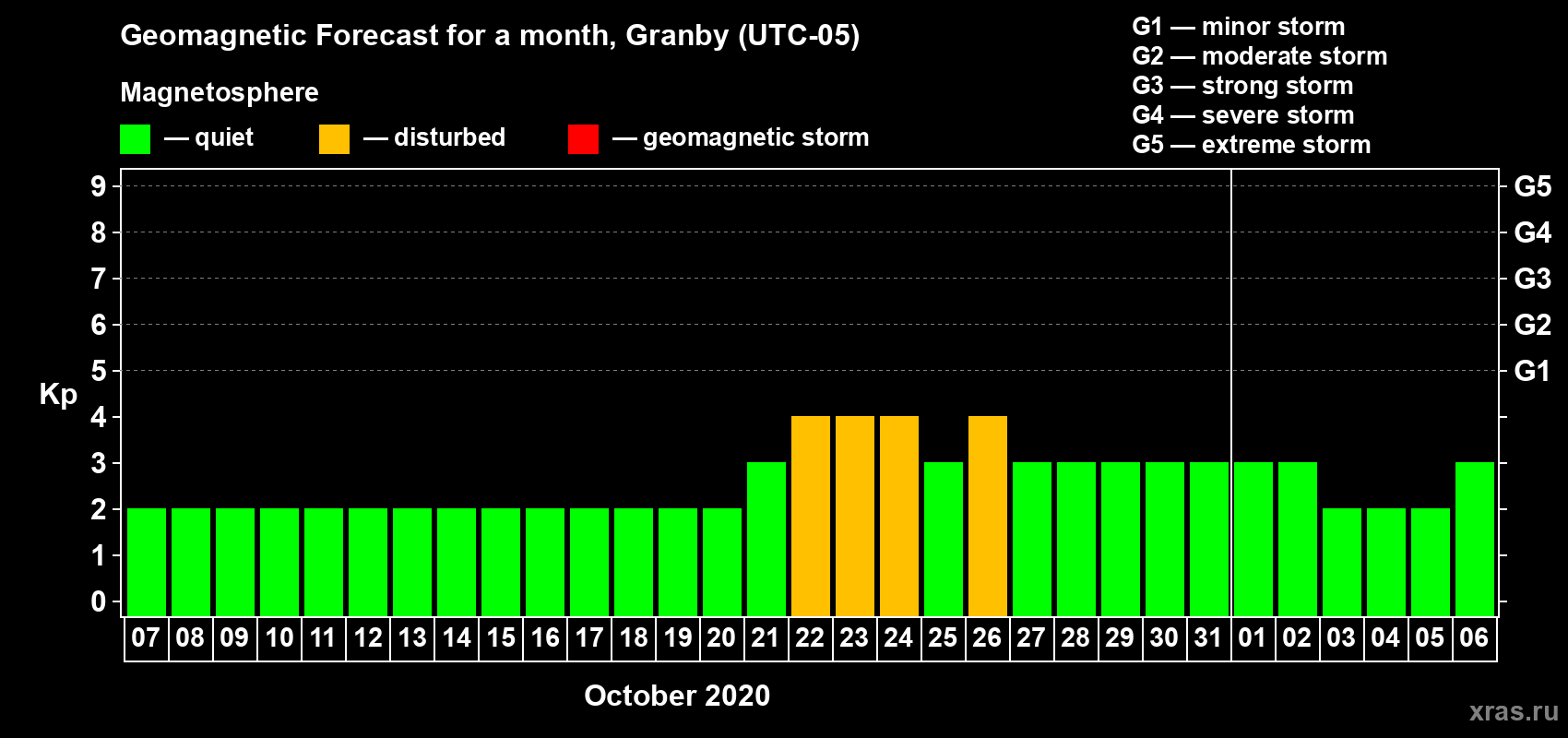 Geomagnetic Forecast for a month, Granby (UTC-05)

Magnetosphere

— quiet — disturbed — geomagnetic storm

G1 — minor storm
G2 — moderate storm
G3 — strong storm
G4 — severe storm
G5 — extreme storm

Kp

9 8 7 6 5 4 3 2 1 0

G5 G4 G3 G2 G1

07 08 09 10 11 12 13 14 15 16 17 18 19 20 21 22 23 24 25 26 27 28 29 30 31 01 02 03 04 05 06

October 2020

xras.ru